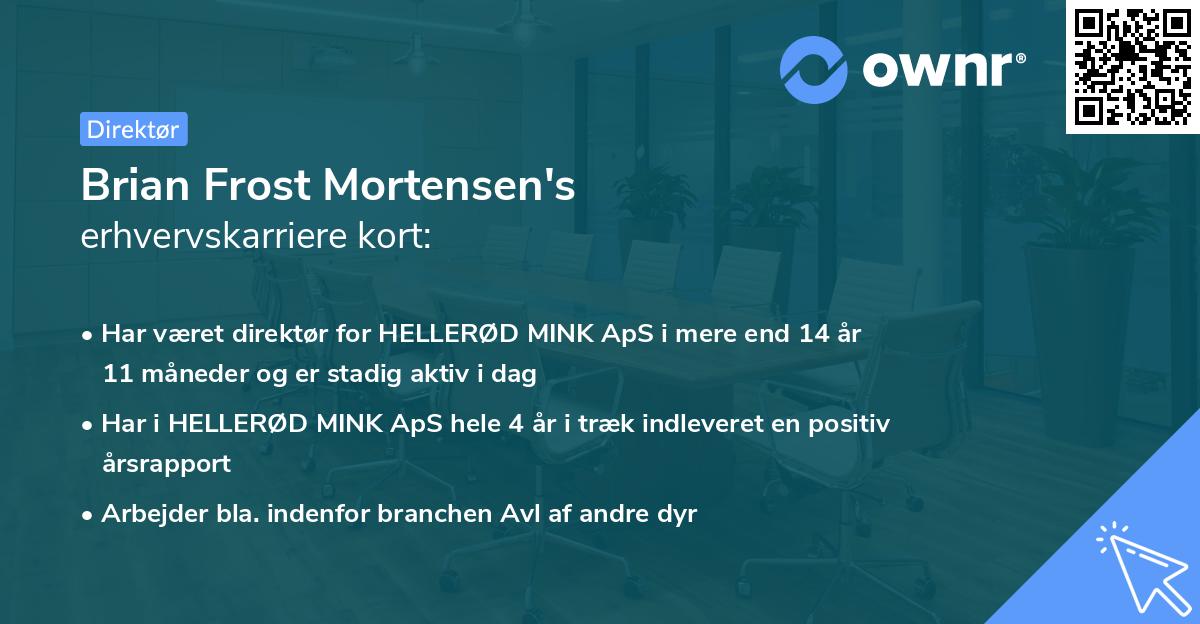 ownr®

Direktør

Brian Frost Mortensen's
erhvervskarriere kort:

• Har været direktør for HELLERØD MINK ApS i mere end 14 år 11 måneder og er stadig aktiv i dag

• Har i HELLERØD MINK ApS hele 4 år i træk indleveret en positiv årsrapport

• Arbejder bla. indenfor branchen Avl af andre dyr